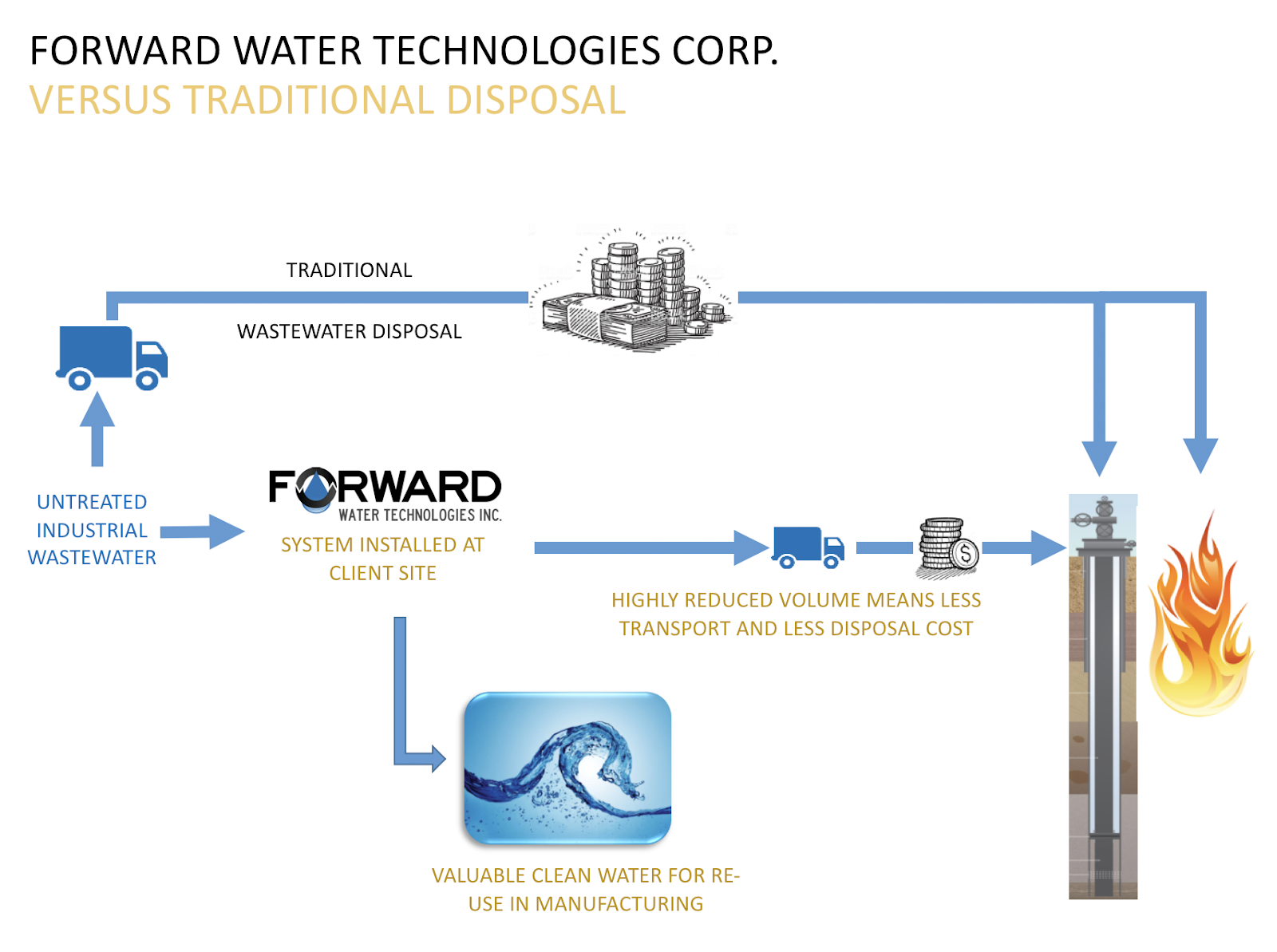 FORWARD WATER TECHNOLOGIES CORP.
VERSUS TRADITIONAL DISPOSAL

TRADITIONAL

WASTEWATER DISPOSAL

UNTREATED INDUSTRIAL WASTEWATER

FORWARD
WATER TECHNOLOGIES INC.

SYSTEM INSTALLED AT CLIENT SITE

HIGHLY REDUCED VOLUME MEANS LESS TRANSPORT AND LESS DISPOSAL COST

VALUABLE CLEAN WATER FOR RE-USE IN MANUFACTURING